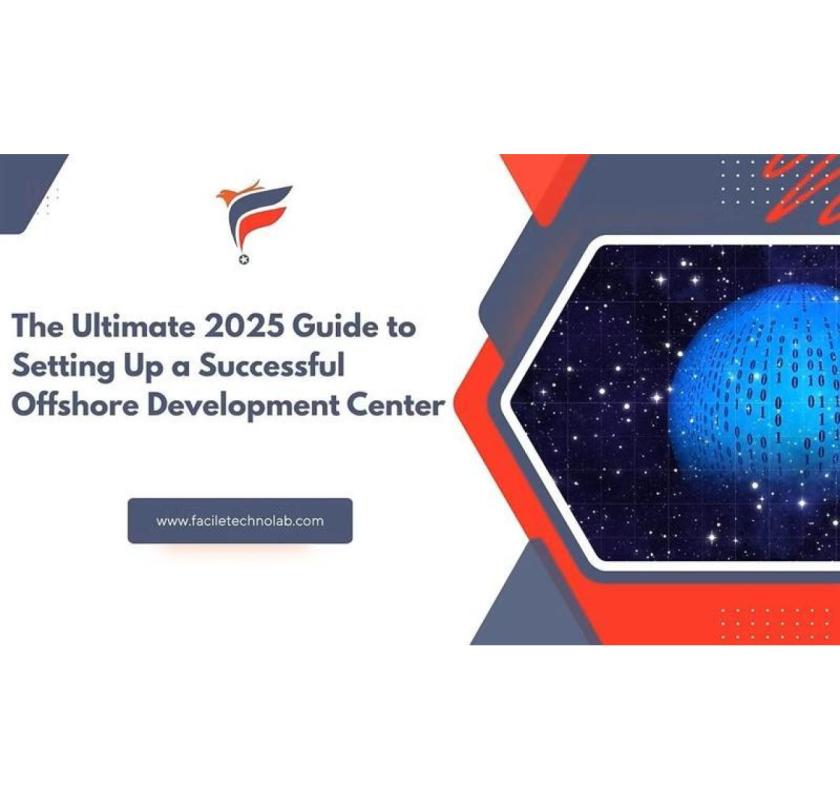 The Ultimate 2025 Guide to Setting Up a Successful Offshore Development Center

www.faciletechnolab.com